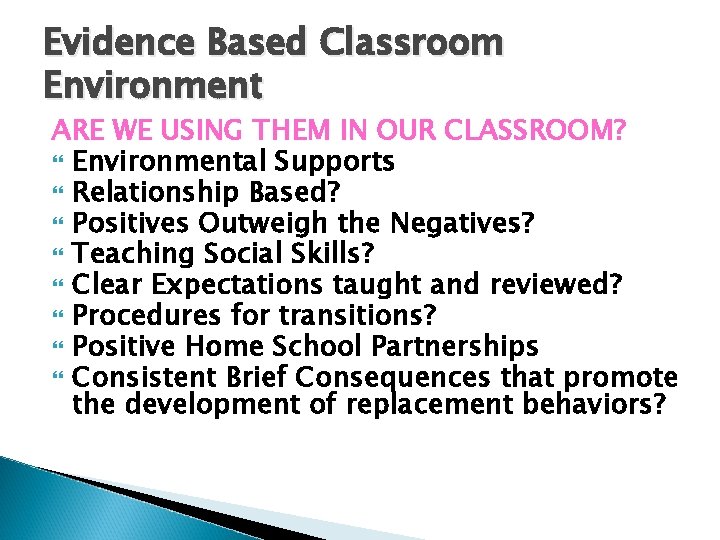 Evidence Based Classroom Environment

ARE WE USING THEM IN OUR CLASSROOM?

- Environmental Supports
- Relationship Based?
- Positives Outweigh the Negatives?
- Teaching Social Skills?
- Clear Expectations taught and reviewed?
- Procedures for transitions?
- Positive Home School Partnerships
- Consistent Brief Consequences that promote the development of replacement behaviors?